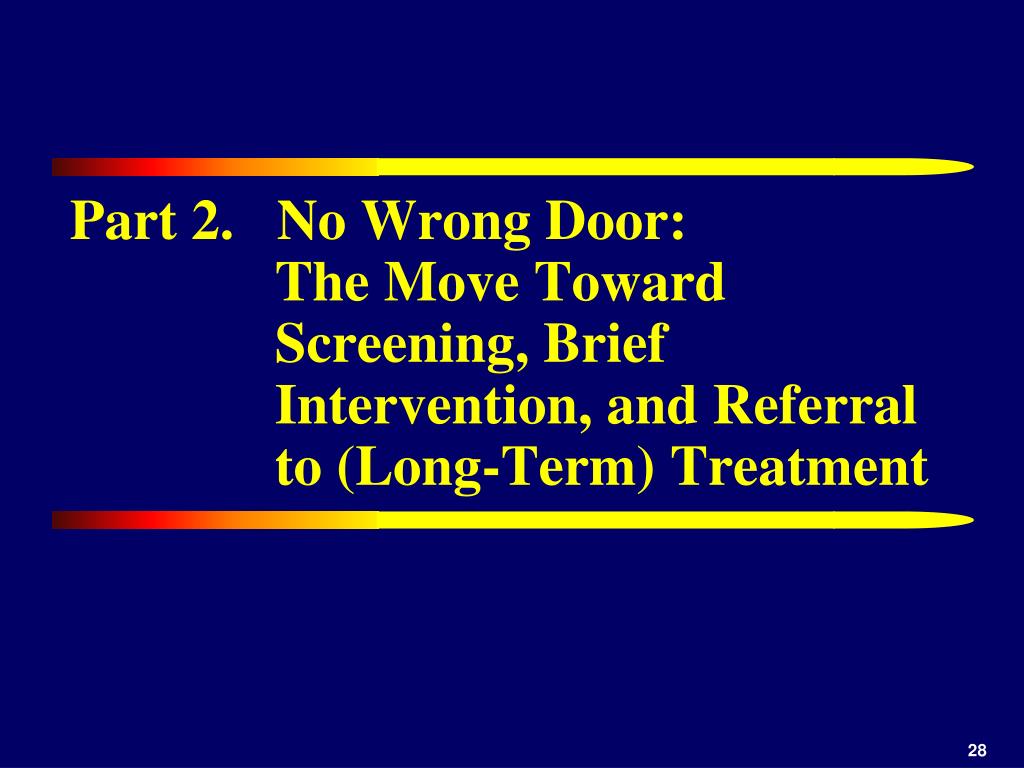 Part 2. No Wrong Door: The Move Toward Screening, Brief Intervention, and Referral to (Long-Term) Treatment

28